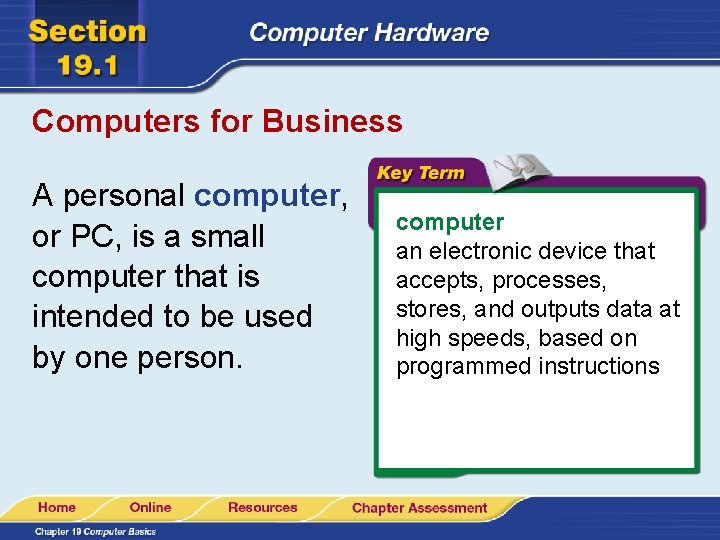 Section 19.1

Computer Hardware

Computers for Business

A personal computer, or PC, is a small computer that is intended to be used by one person.

Key Term

computer
an electronic device that accepts, processes, stores, and outputs data at high speeds, based on programmed instructions

Home Online Resources Chapter Assessment

Chapter 19 Computer Basics